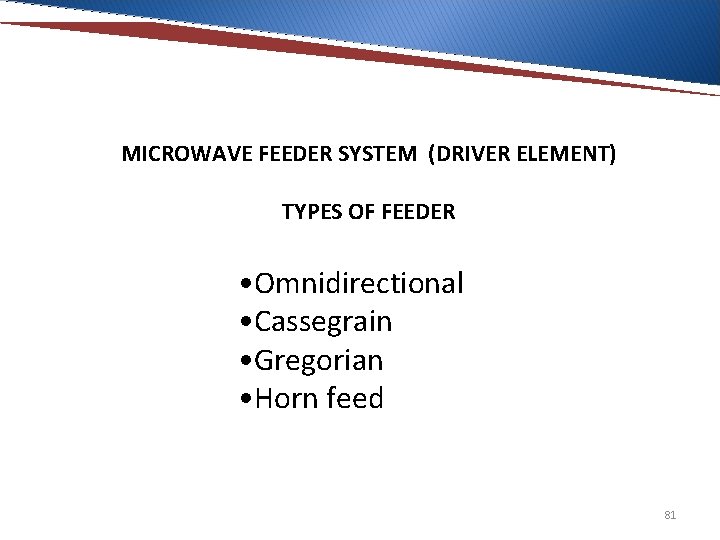 MICROWAVE FEEDER SYSTEM (DRIVER ELEMENT)

TYPES OF FEEDER

•Omnidirectional
•Cassegrain
•Gregorian
•Horn feed

81